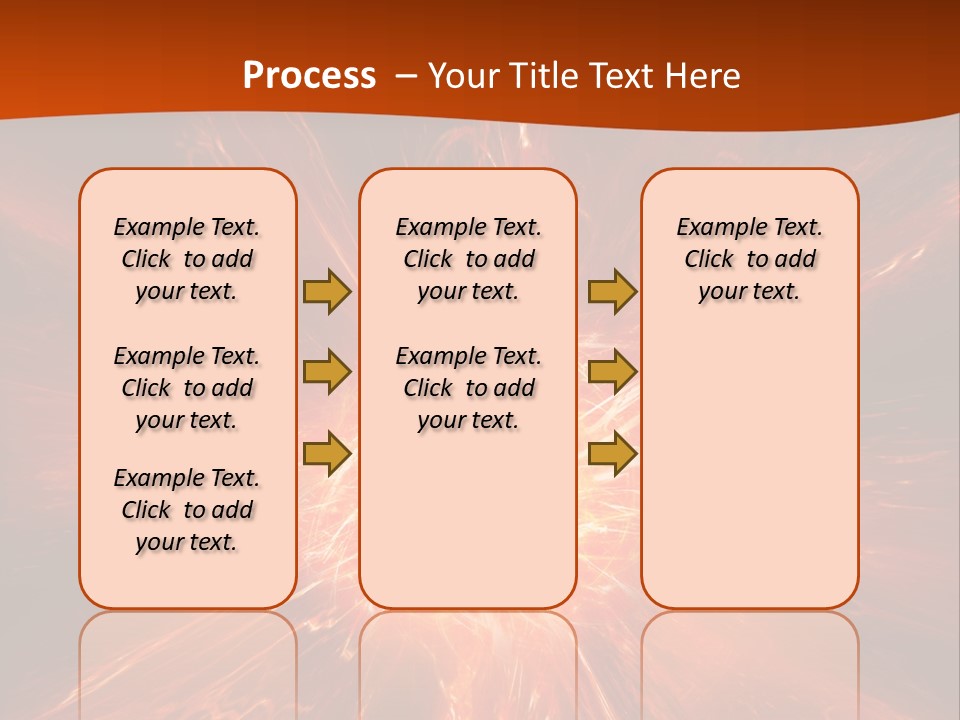 Process – Your Title Text Here

Example Text. Click to add your text.

Example Text. Click to add your text.

Example Text. Click to add your text.

Example Text. Click to add your text.

Example Text. Click to add your text.

Example Text. Click to add your text.